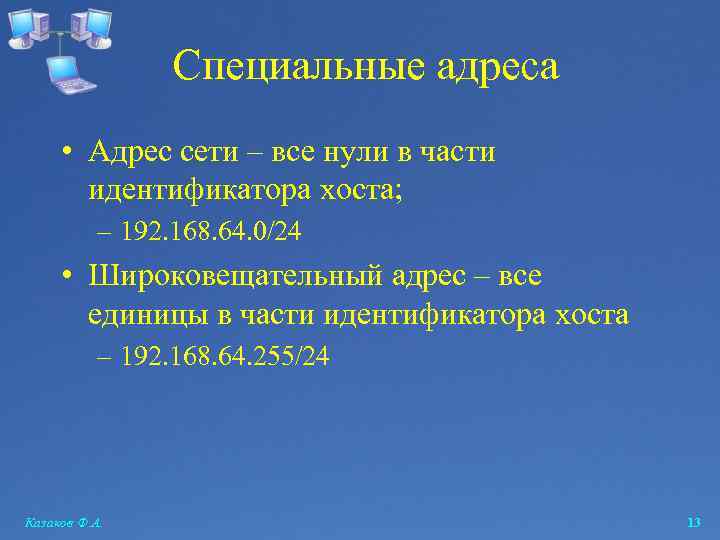 Специальные адреса

• Адрес сети – все нули в части идентификатора хоста;

– 192.168.64.0/24

• Широковещательный адрес – все единицы в части идентификатора хоста

– 192.168.64.255/24

Казаков Ф.А.

13